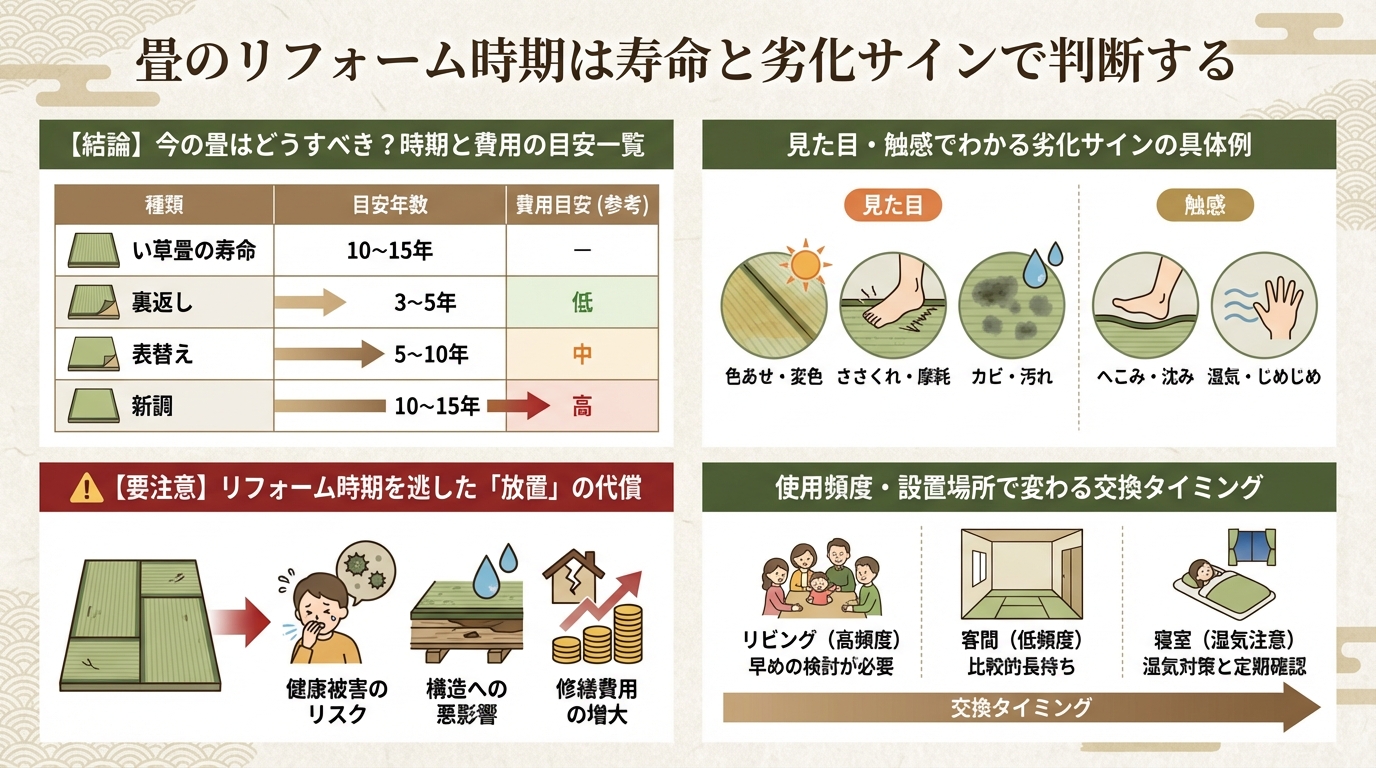 畳のリフォーム時期は寿命と劣化サインで判断する

【結論】今の畳はどうすべき？時期と費用の目安一覧

| 種類 | 目安年数 | 費用目安 (参考) |
|---|---|---|
| い草畳の寿命 | 10~15年 | ー |
| 裏返し | 3~5年 | 低 |
| 表替え | 5~10年 | 中 |
| 新調 | 10~15年 | 高 |

見た目・触感でわかる劣化サインの具体例

見た目

色あせ・変色　ささくれ・摩耗　カビ・汚れ

触感

へこみ・沈み　湿気・じめじめ

【要注意】リフォーム時期を逃した「放置」の代償

健康被害のリスク

構造への悪影響

修繕費用の増大

使用頻度・設置場所で変わる交換タイミング

リビング（高頻度）
早めの検討が必要

客間（低頻度）
比較的長持ち

寝室（湿気注意）
湿気対策と定期確認

交換タイミング